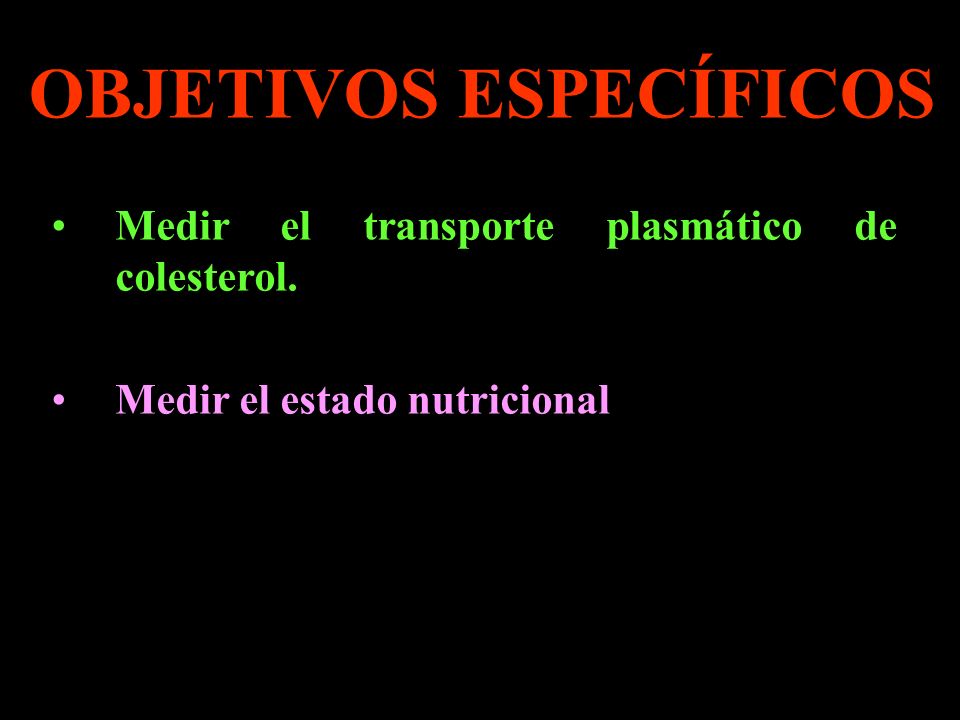 OBJETIVOS ESPECÍFICOS

• Medir el transporte plasmático de colesterol.

• Medir el estado nutricional